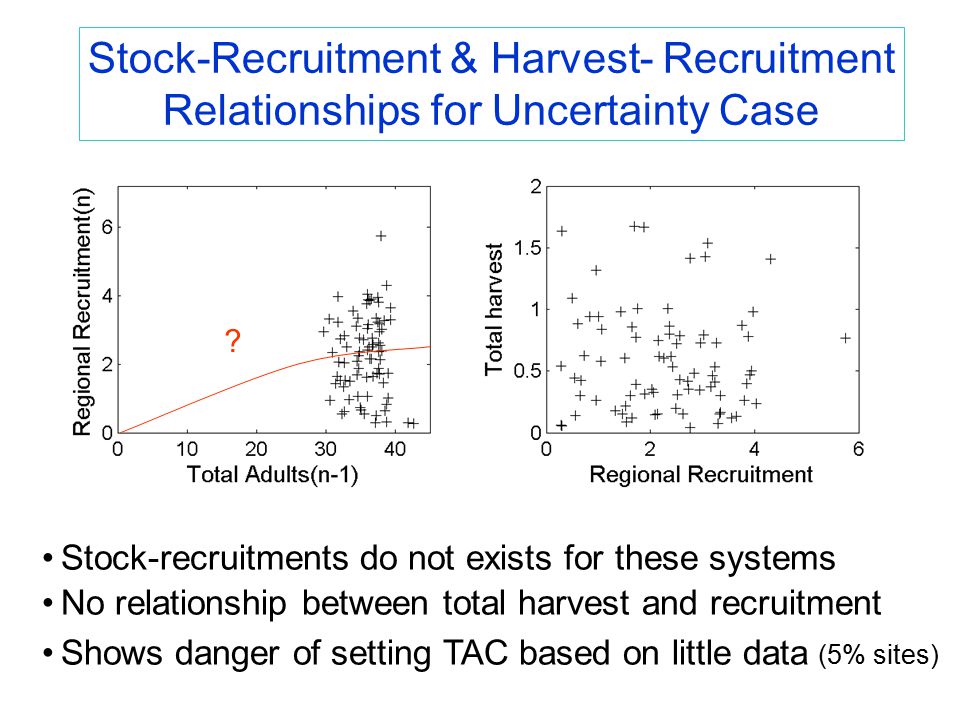 Stock-Recruitment & Harvest- Recruitment Relationships for Uncertainty Case

Regional Recruitment(n)
6
4
2
0
?
0 10 20 30 40
Total Adults(n-1)

Total harvest
2
1.5
1
0.5
0
0 2 4 6
Regional Recruitment

• Stock-recruitments do not exists for these systems
• No relationship between total harvest and recruitment
• Shows danger of setting TAC based on little data (5% sites)